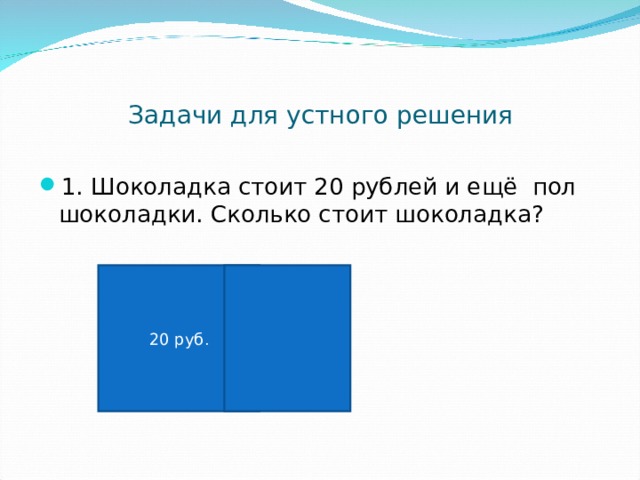 Задачи для устного решения

1. Шоколадка стоит 20 рублей и ещё пол шоколадки. Сколько стоит шоколадка?

20 руб.